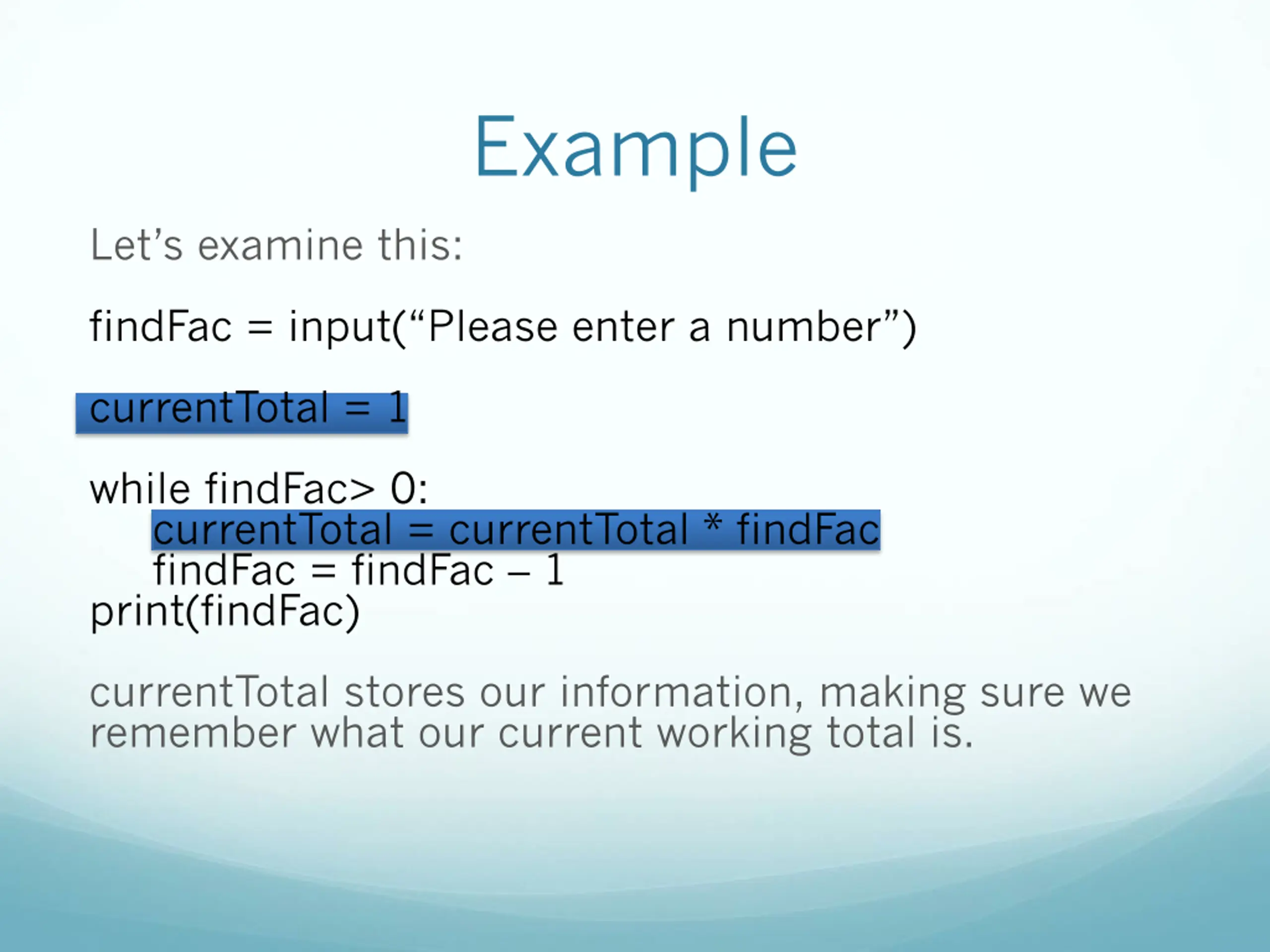 Example

Let’s examine this:

findFac = input(“Please enter a number”)

currentTotal = 1

while findFac> 0:
    currentTotal = currentTotal * findFac
    findFac = findFac – 1
print(findFac)

currentTotal stores our information, making sure we remember what our current working total is.